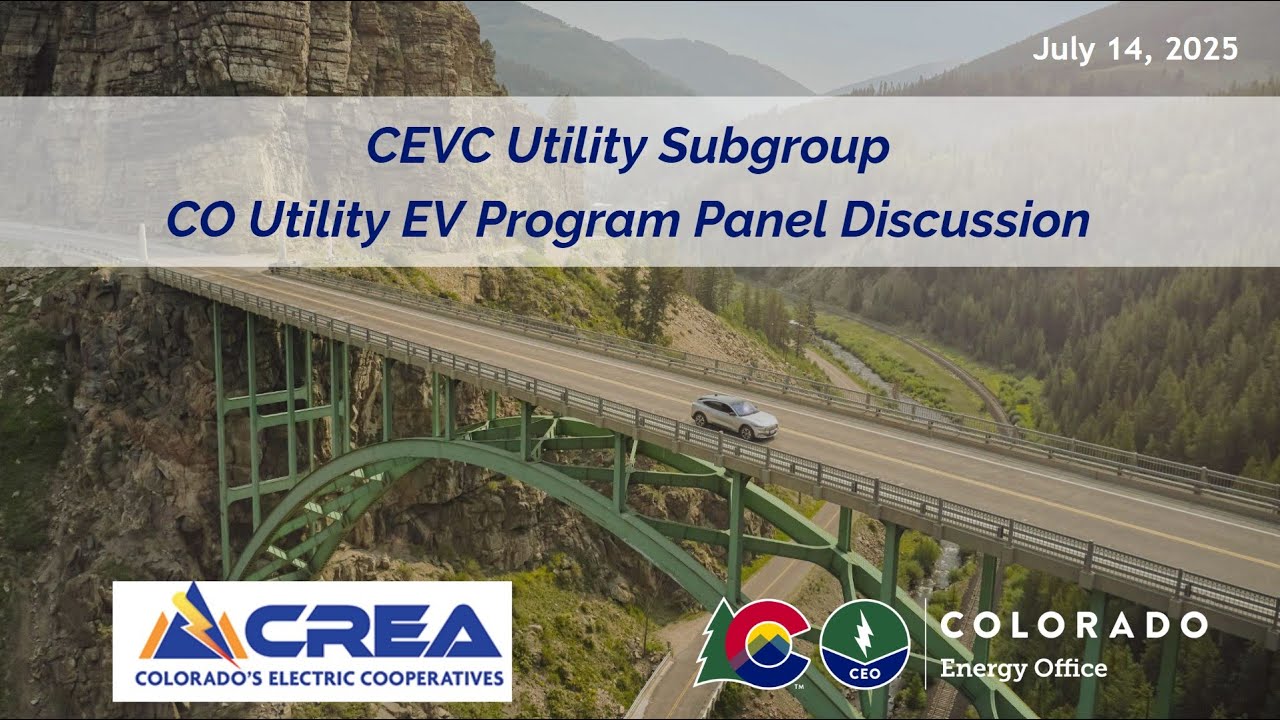 July 14, 2025

CEVC Utility Subgroup
CO Utility EV Program Panel Discussion

CREA
COLORADO'S ELECTRIC COOPERATIVES

CEO
COLORADO
Energy Office